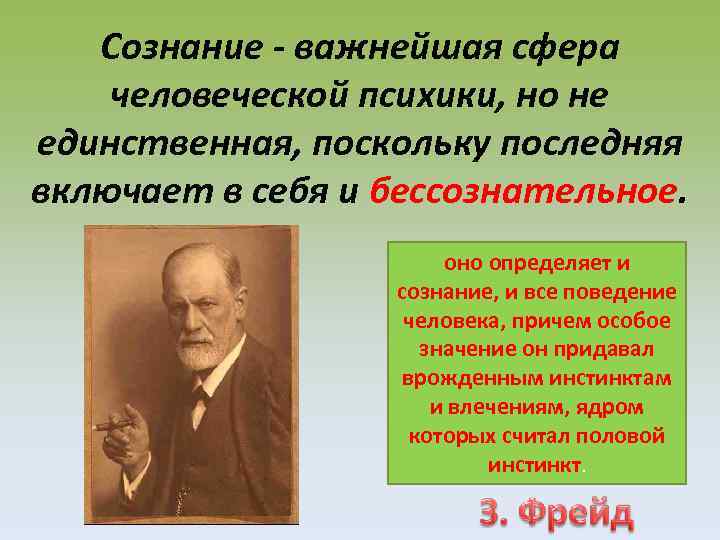 Сознание - важнейшая сфера человеческой психики, но не единственная, поскольку последняя включает в себя и бессознательное.

оно определяет и сознание, и все поведение человека, причем особое значение он придавал врожденным инстинктам и влечениям, ядром которых считал половой инстинкт.

З. Фрейд